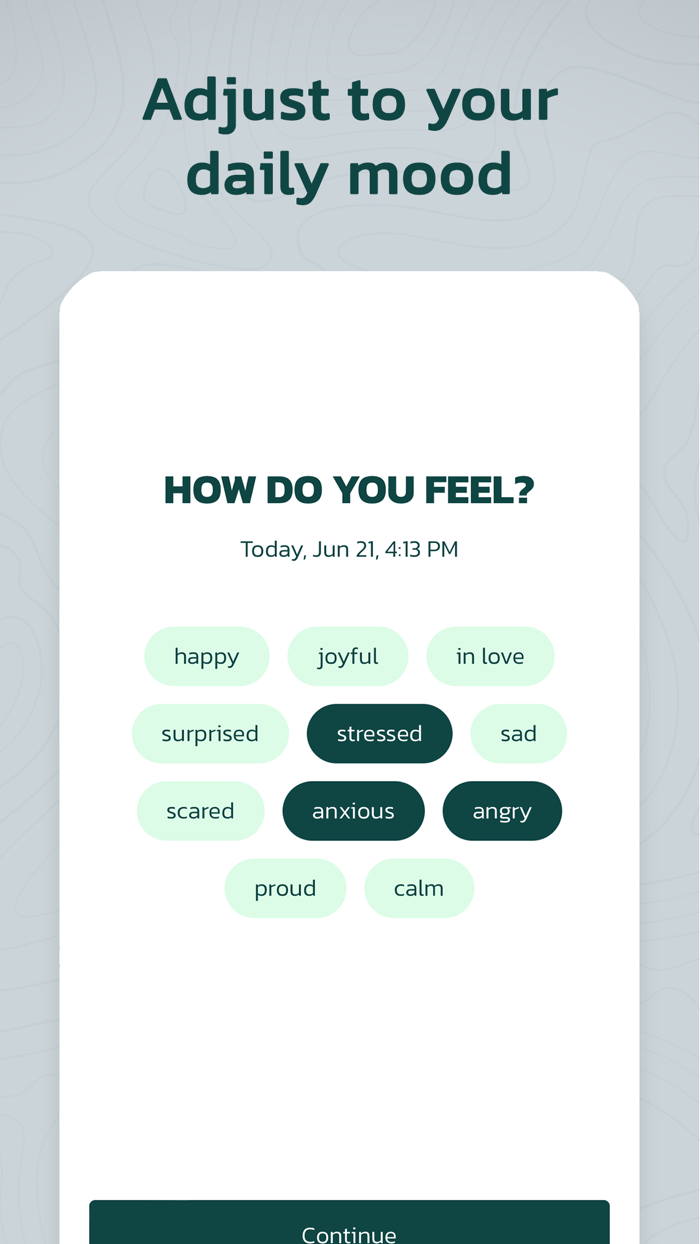 Adjust to your daily mood

HOW DO YOU FEEL?

Today, Jun 21, 4:13 PM

happy joyful in love

surprised stressed sad

scared anxious angry

proud calm

Continue